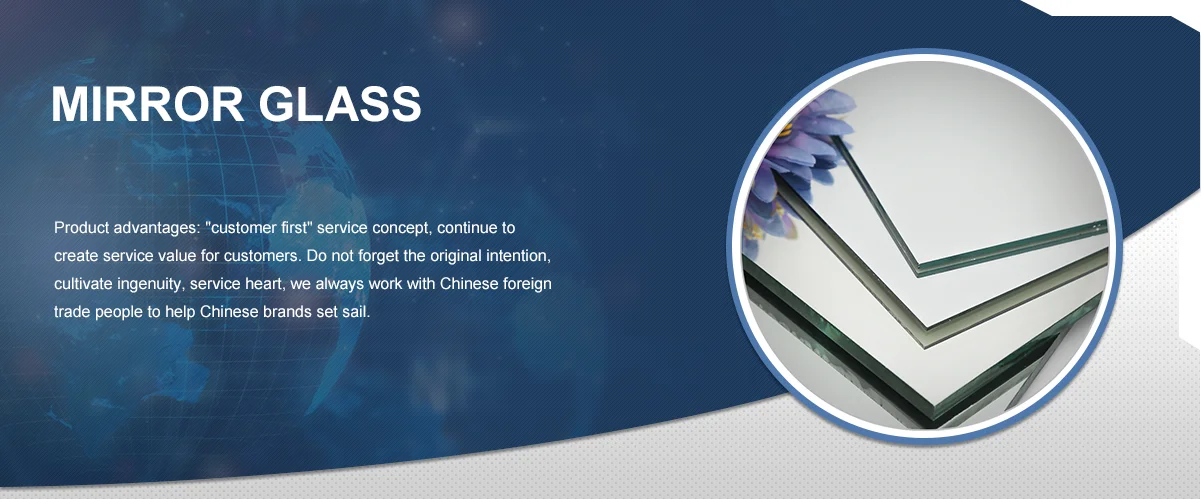 MIRROR GLASS

Product advantages: "customer first" service concept, continue to create service value for customers. Do not forget the original intention, cultivate ingenuity, service heart, we always work with Chinese foreign trade people to help Chinese brands set sail.